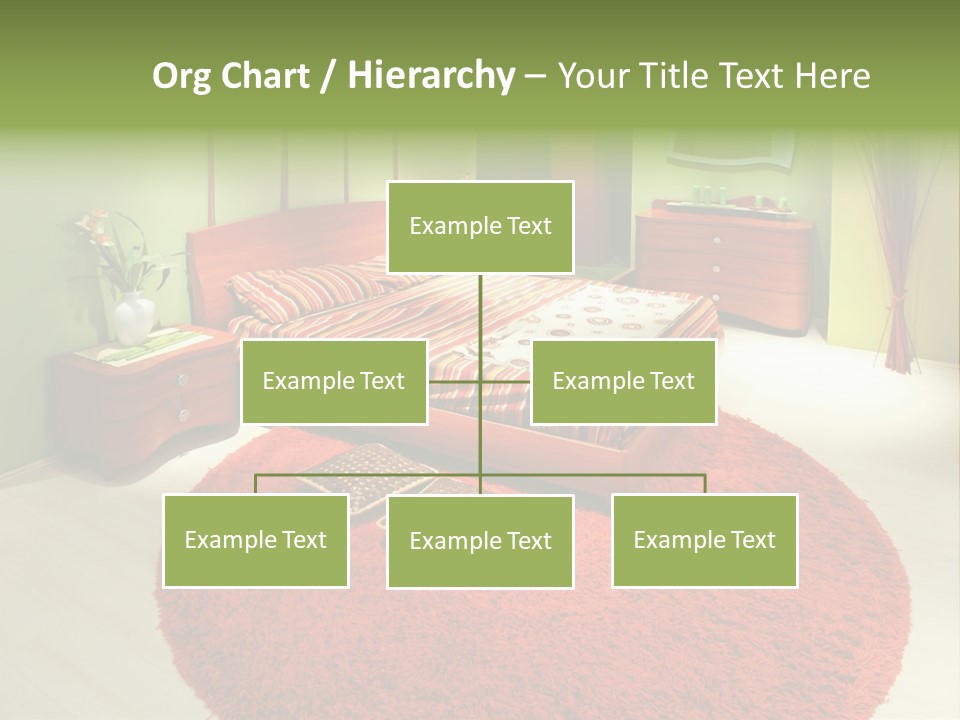 Org Chart / Hierarchy – Your Title Text Here

Example Text

Example Text

Example Text

Example Text

Example Text

Example Text